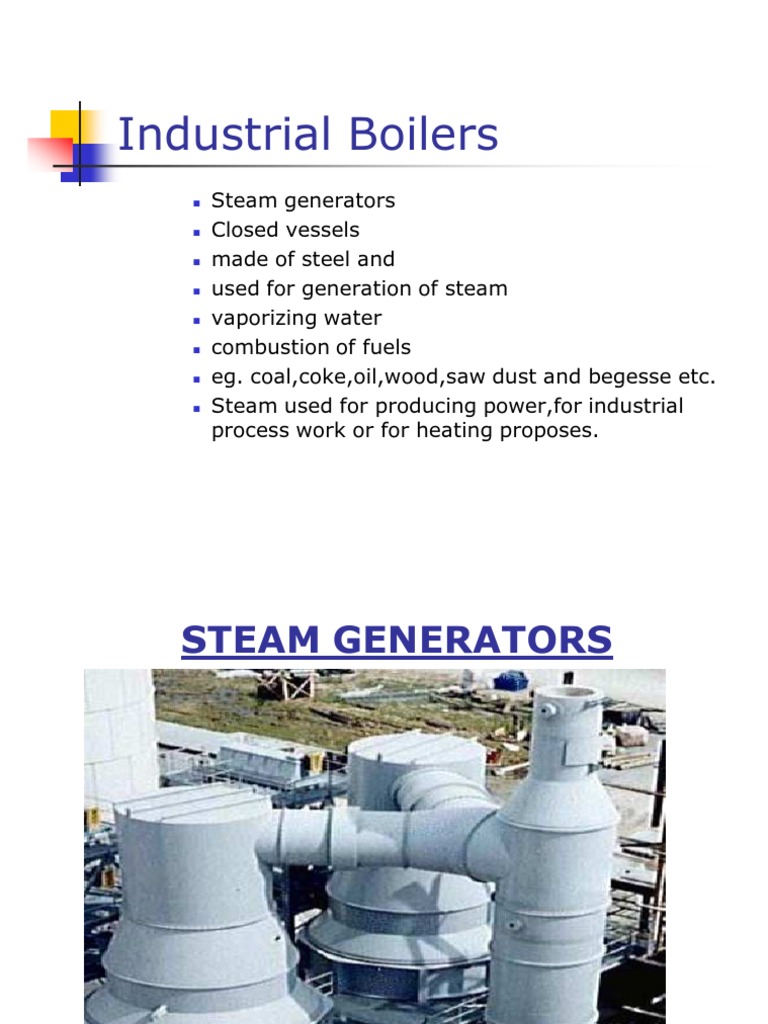 Industrial Boilers

- Steam generators
- Closed vessels
- made of steel and
- used for generation of steam
- vaporizing water
- combustion of fuels
- eg. coal,coke,oil,wood,saw dust and begesse etc.
- Steam used for producing power,for industrial process work or for heating proposes.

STEAM GENERATORS